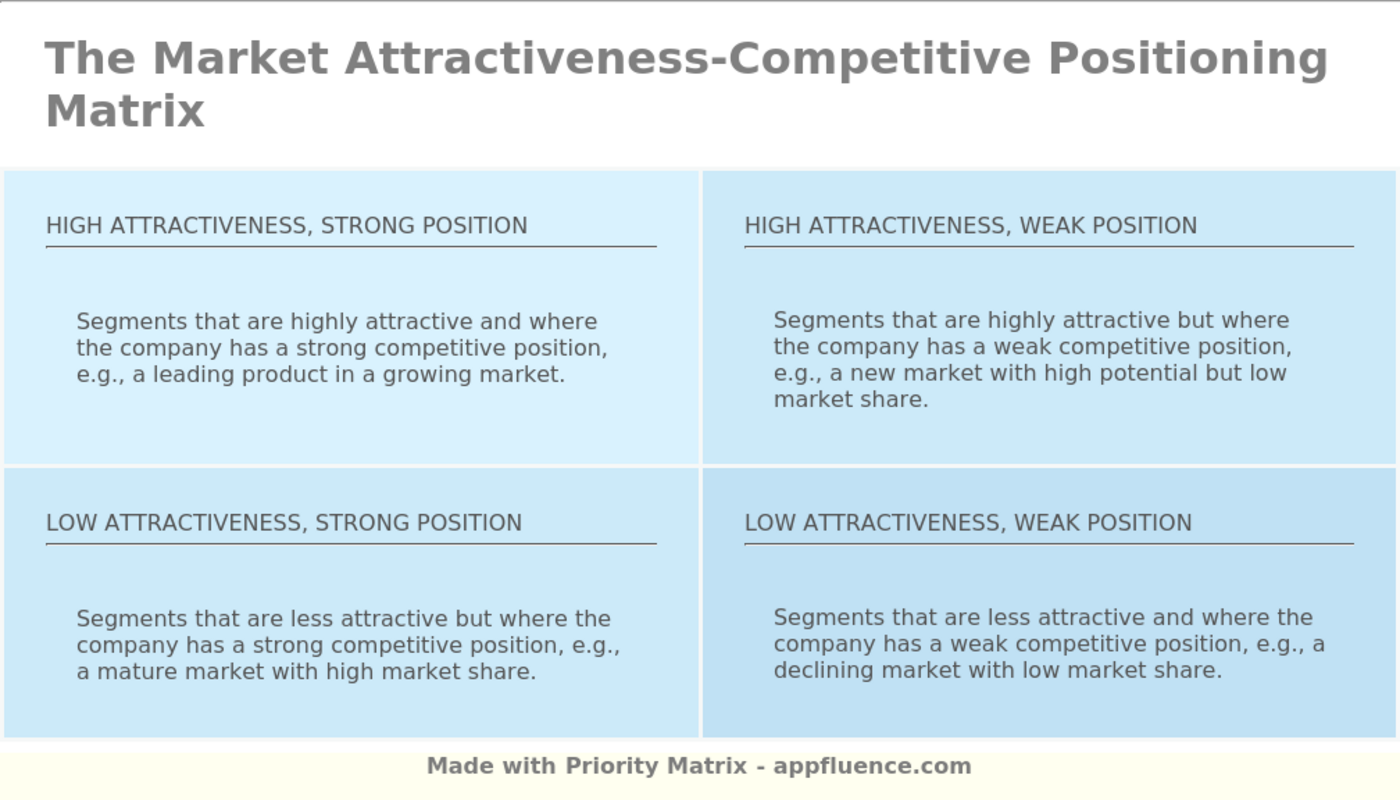 The Market Attractiveness-Competitive Positioning Matrix

HIGH ATTRACTIVENESS, STRONG POSITION

Segments that are highly attractive and where the company has a strong competitive position, e.g., a leading product in a growing market.

HIGH ATTRACTIVENESS, WEAK POSITION

Segments that are highly attractive but where the company has a weak competitive position, e.g., a new market with high potential but low market share.

LOW ATTRACTIVENESS, STRONG POSITION

Segments that are less attractive but where the company has a strong competitive position, e.g., a mature market with high market share.

LOW ATTRACTIVENESS, WEAK POSITION

Segments that are less attractive and where the company has a weak competitive position, e.g., a declining market with low market share.

Made with Priority Matrix - appfluence.com